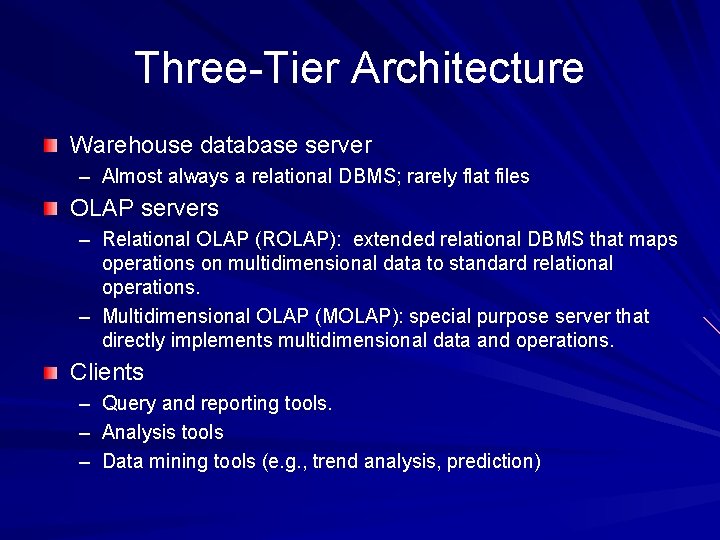 Three-Tier Architecture

Warehouse database server
– Almost always a relational DBMS; rarely flat files

OLAP servers
– Relational OLAP (ROLAP): extended relational DBMS that maps operations on multidimensional data to standard relational operations.
– Multidimensional OLAP (MOLAP): special purpose server that directly implements multidimensional data and operations.

Clients
– Query and reporting tools.
– Analysis tools
– Data mining tools (e.g., trend analysis, prediction)